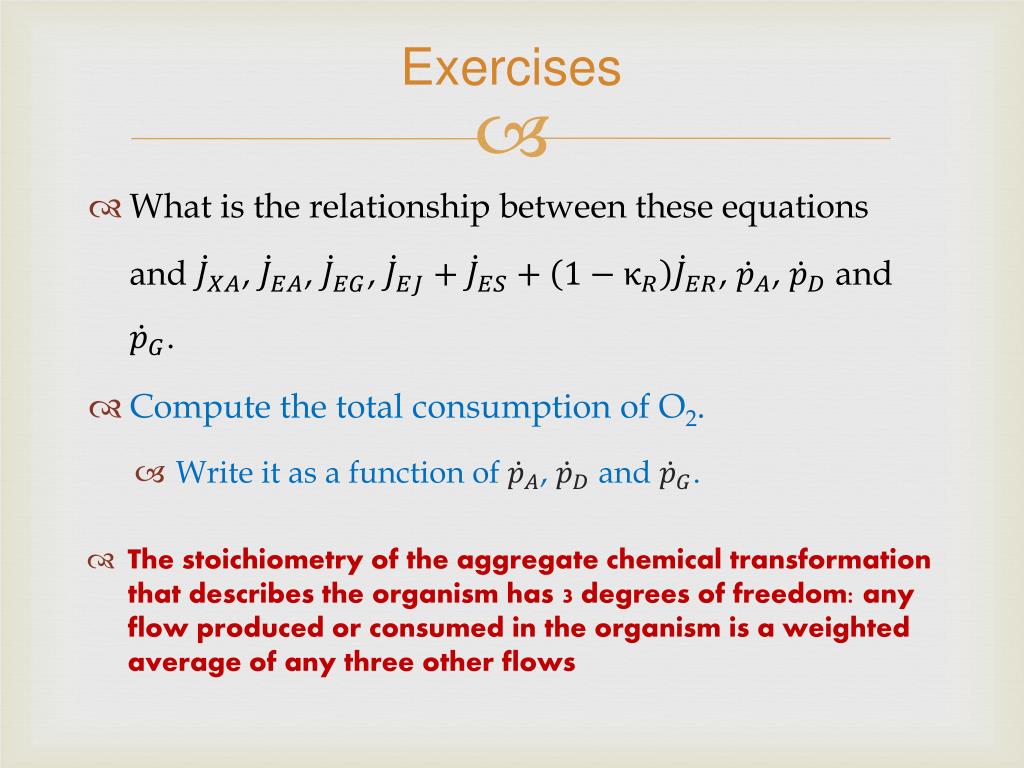 Exercises

What is the relationship between these equations and $\dot{J}_{XA}$, $\dot{J}_{EA}$, $\dot{J}_{EG}$, $\dot{J}_{EJ} + \dot{J}_{ES} + (1 - \kappa_R)\dot{J}_{ER}$, $\dot{p}_A$, $\dot{p}_D$ and $\dot{p}_G$.

Compute the total consumption of $O_2$.

Write it as a function of $\dot{p}_A$, $\dot{p}_D$ and $\dot{p}_G$.

The stoichiometry of the aggregate chemical transformation that describes the organism has 3 degrees of freedom: any flow produced or consumed in the organism is a weighted average of any three other flows